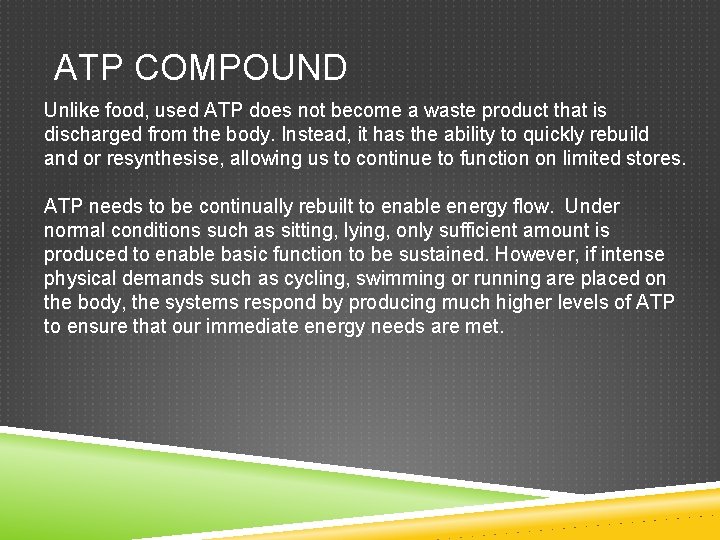 ATP COMPOUND

Unlike food, used ATP does not become a waste product that is discharged from the body. Instead, it has the ability to quickly rebuild and or resynthesise, allowing us to continue to function on limited stores.

ATP needs to be continually rebuilt to enable energy flow. Under normal conditions such as sitting, lying, only sufficient amount is produced to enable basic function to be sustained. However, if intense physical demands such as cycling, swimming or running are placed on the body, the systems respond by producing much higher levels of ATP to ensure that our immediate energy needs are met.